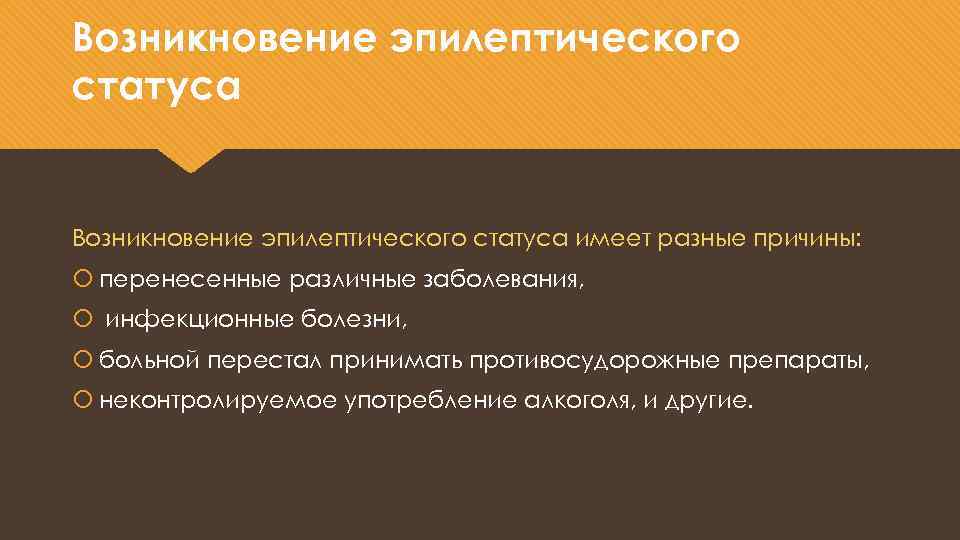 Возникновение эпилептического статуса

Возникновение эпилептического статуса имеет разные причины:
перенесенные различные заболевания,
инфекционные болезни,
больной перестал принимать противосудорожные препараты,
неконтролируемое употребление алкоголя, и другие.